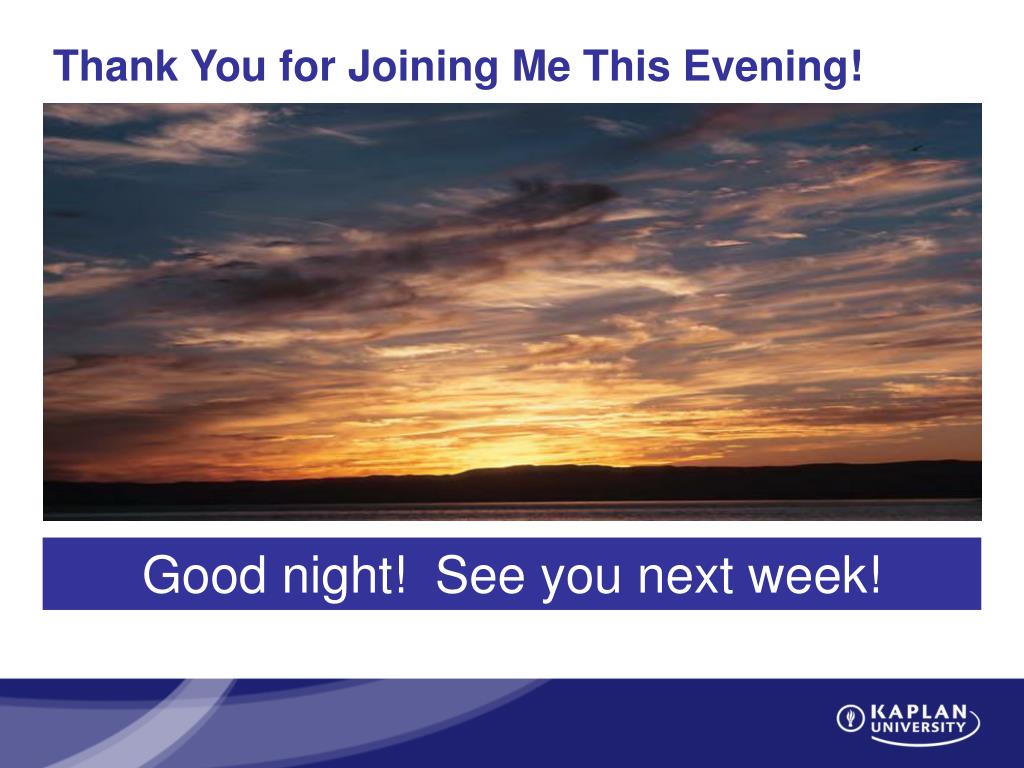 Thank You for Joining Me This Evening!

Good night! See you next week!

KAPLAN UNIVERSITY